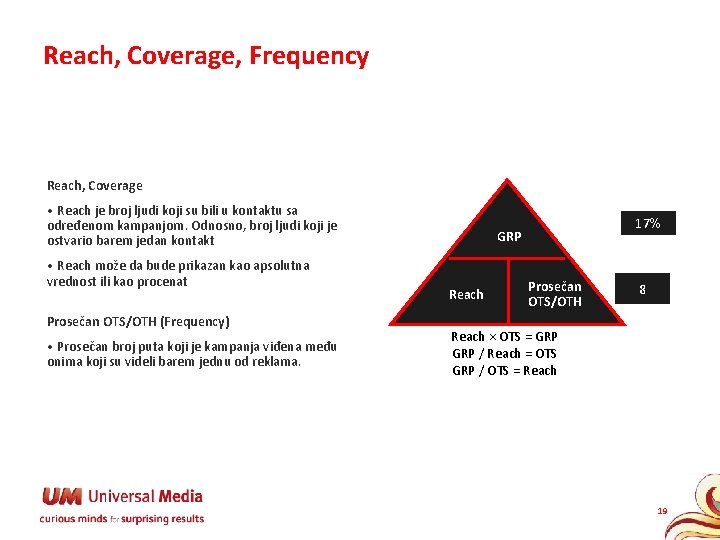 Reach, Coverage, Frequency

Reach, Coverage

• Reach je broj ljudi koji su bili u kontaktu sa određenom kampanjom. Odnosno, broj ljudi koji je ostvario barem jedan kontakt

• Reach može da bude prikazan kao apsolutna vrednost ili kao procenat

Prosečan OTS/OTH (Frequency)

• Prosečan broj puta koji je kampanja viđena među onima koji su videli barem jednu od reklama.

GRP

Reach

Prosečan OTS/OTH

17%

8

Reach × OTS = GRP
GRP / Reach = OTS
GRP / OTS = Reach

UM Universal Media
curious minds for surprising results

19